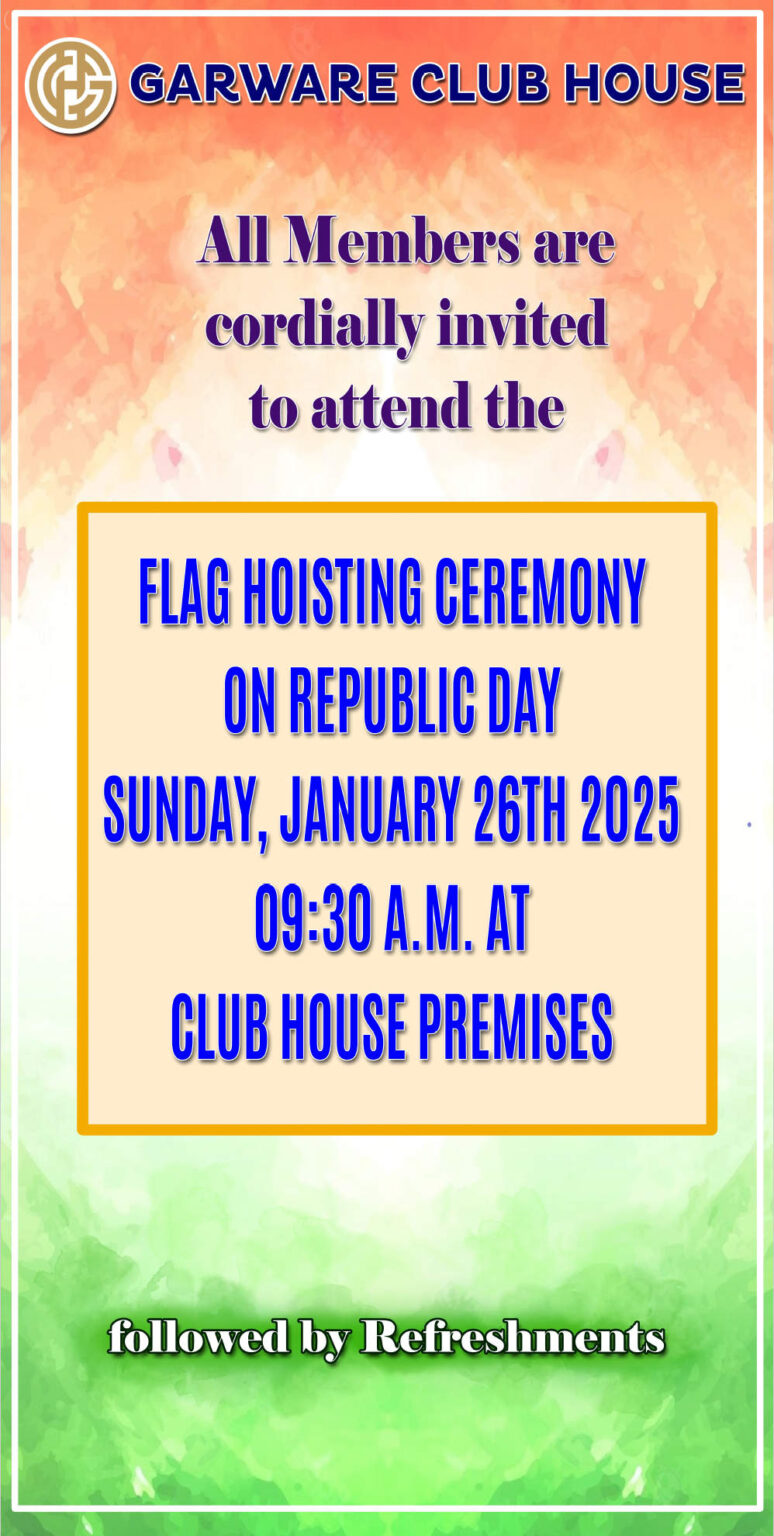 GARWARE CLUB HOUSE

All Members are cordially invited to attend the

FLAG HOISTING CEREMONY
ON REPUBLIC DAY
SUNDAY, JANUARY 26TH 2025
09:30 A.M. AT
CLUB HOUSE PREMISES

followed by Refreshments